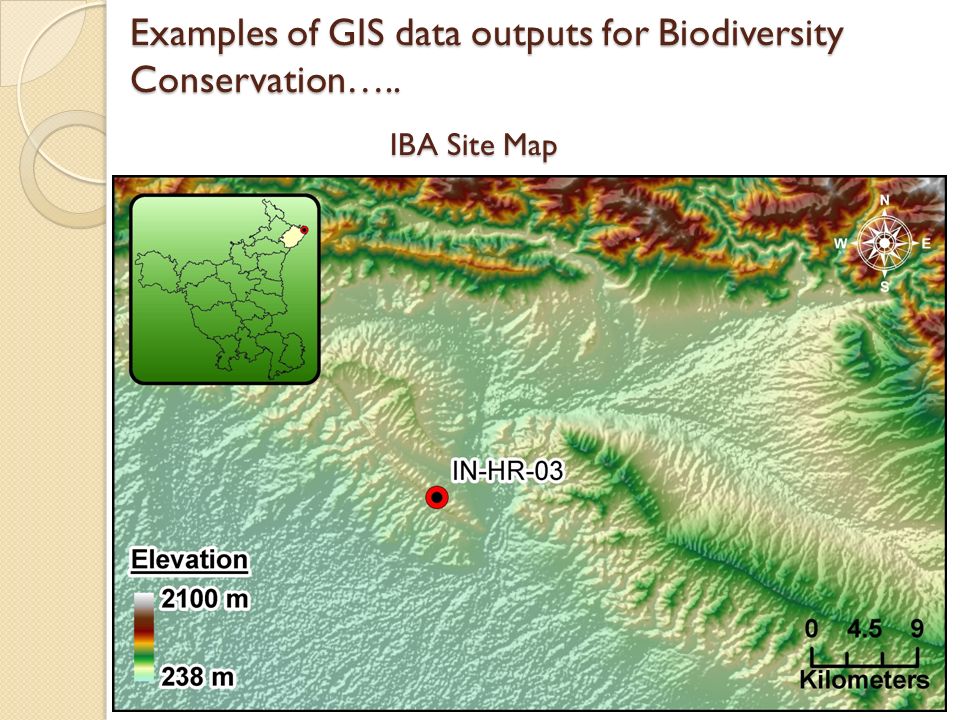 Examples of GIS data outputs for Biodiversity Conservation…..

IBA Site Map

N
W
E
S

IN-HR-03

Elevation
2100 m
238 m

0 4.5 9
Kilometers